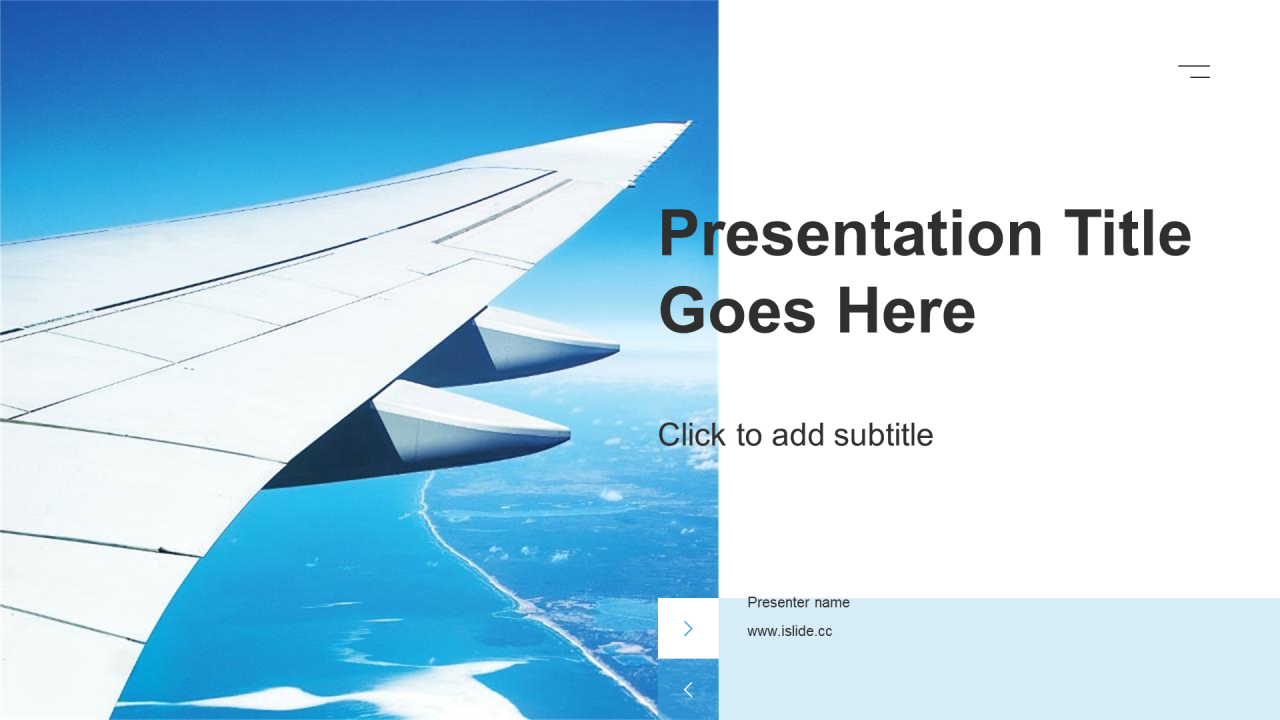 Presentation Title Goes Here

Click to add subtitle

Presenter name

www.islide.cc